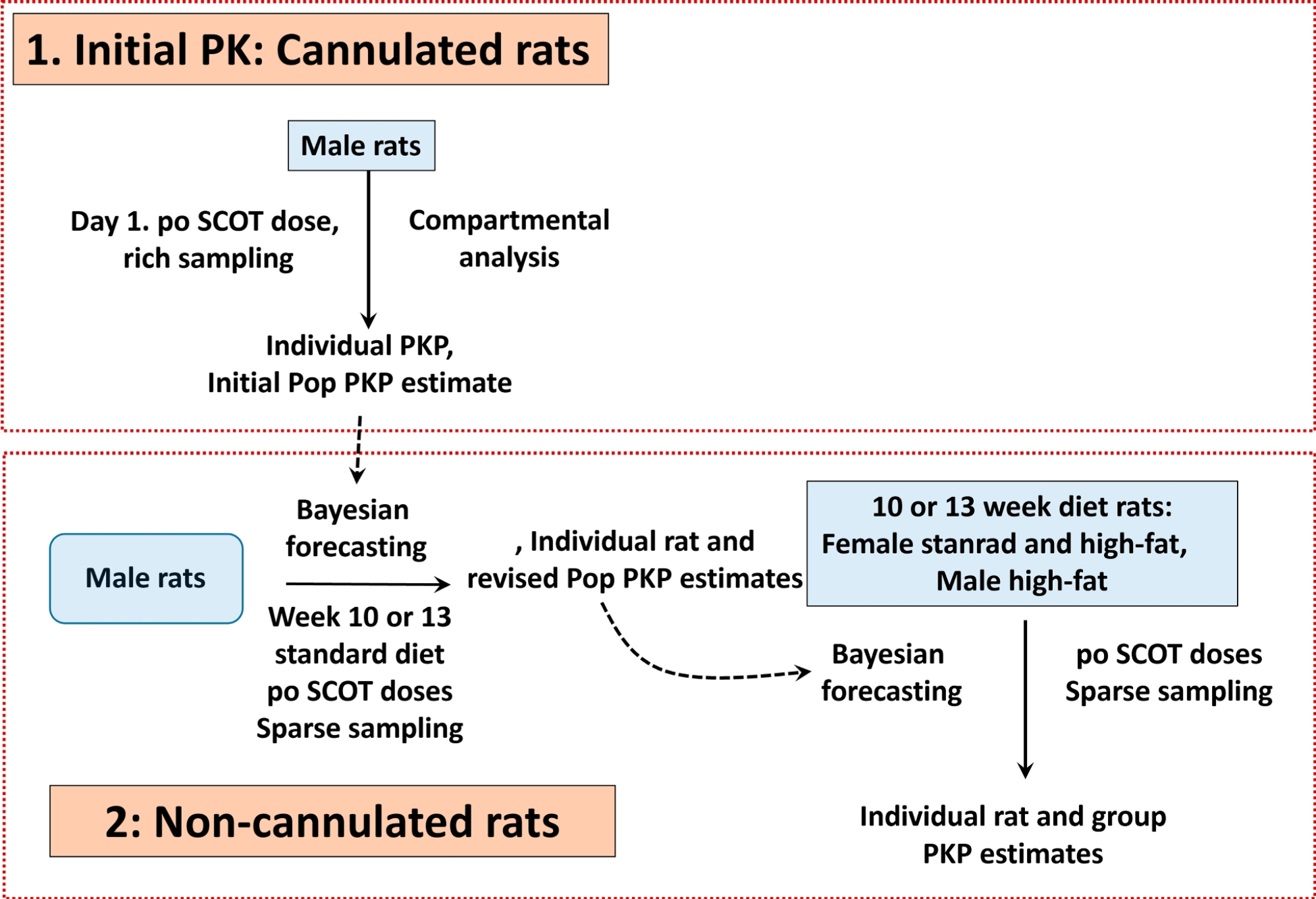 1. Initial PK: Cannulated rats

Male rats

Day 1. po SCOT dose, rich sampling

Compartmental analysis

Individual PKP, Initial Pop PKP estimate

Male rats

Bayesian forecasting

Week 10 or 13 standard diet po SCOT doses Sparse sampling

, Individual rat and revised Pop PKP estimates

10 or 13 week diet rats: Female stanrad and high-fat, Male high-fat

Bayesian forecasting

po SCOT doses Sparse sampling

Individual rat and group PKP estimates

2: Non-cannulated rats